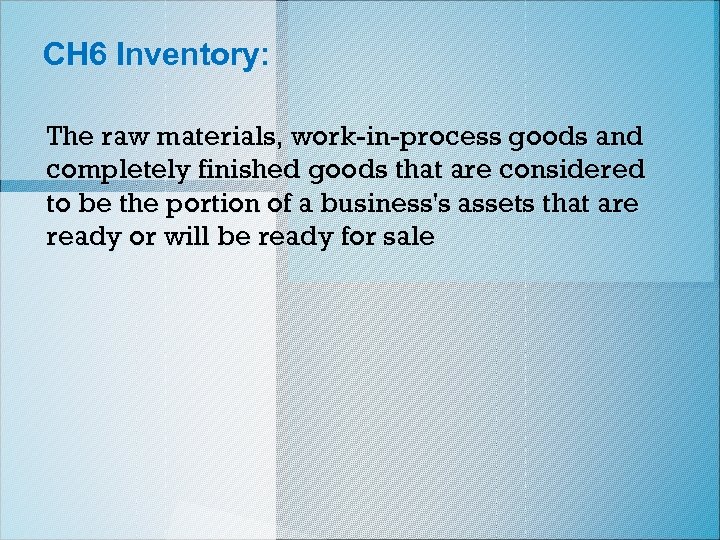 CH6 Inventory:

The raw materials, work-in-process goods and completely finished goods that are considered to be the portion of a business's assets that are ready or will be ready for sale